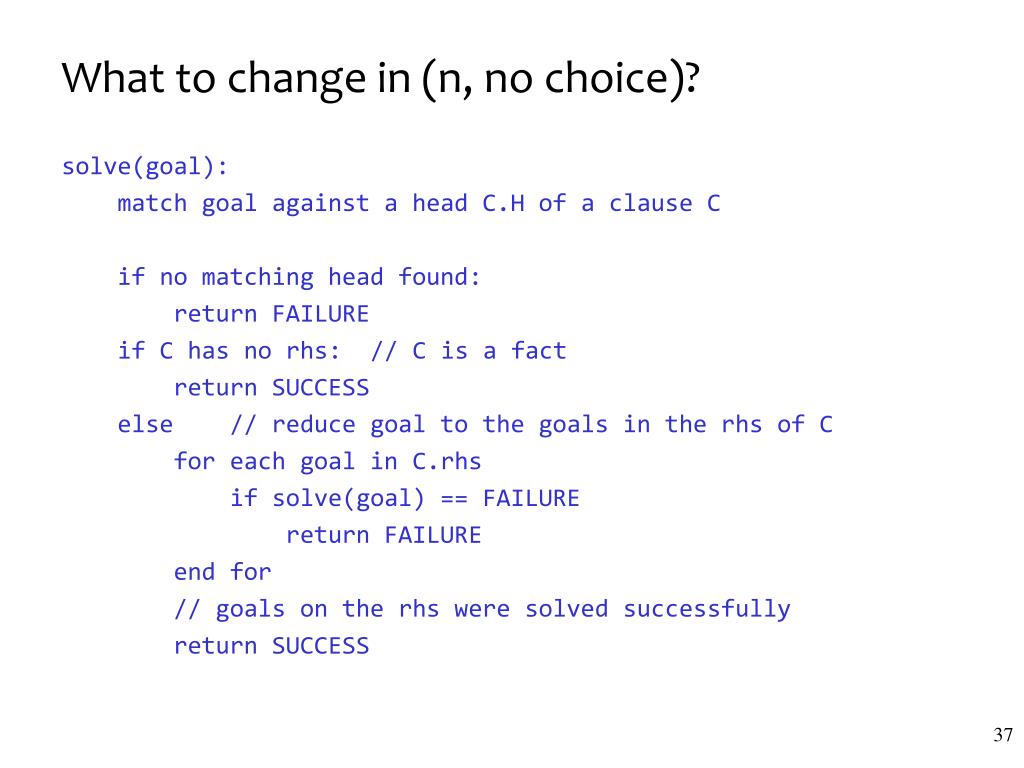 What to change in (n, no choice)?

solve(goal):
    match goal against a head C.H of a clause C

    if no matching head found:
        return FAILURE
    if C has no rhs:  // C is a fact
        return SUCCESS
    else    // reduce goal to the goals in the rhs of C
        for each goal in C.rhs
            if solve(goal) == FAILURE
                return FAILURE
        end for
        // goals on the rhs were solved successfully
        return SUCCESS

37